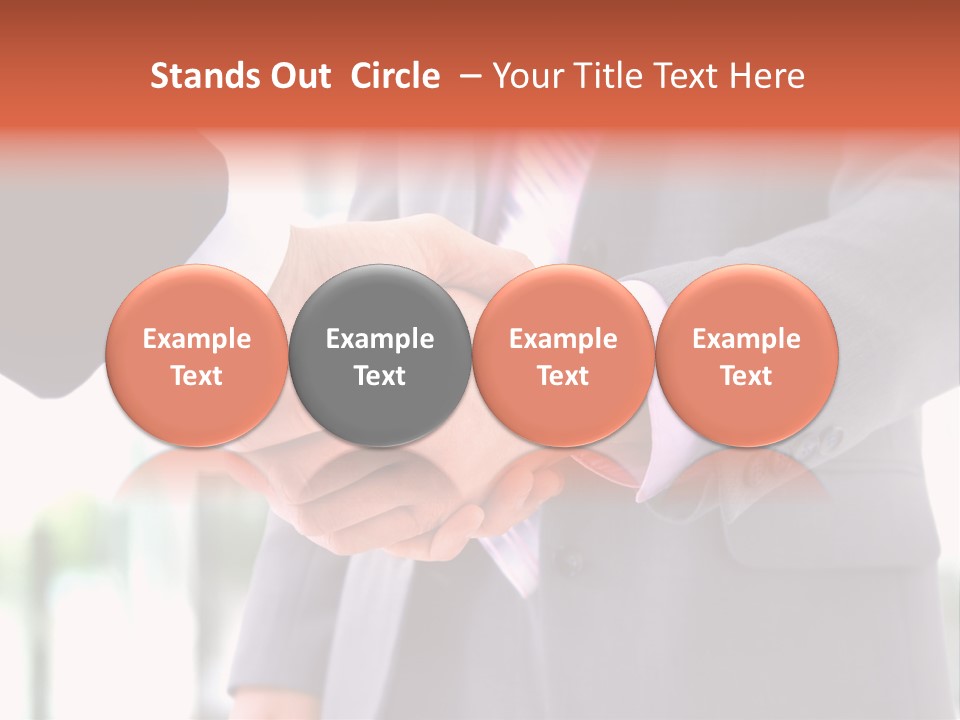 Stands Out Circle – Your Title Text Here

Example Text

Example Text

Example Text

Example Text